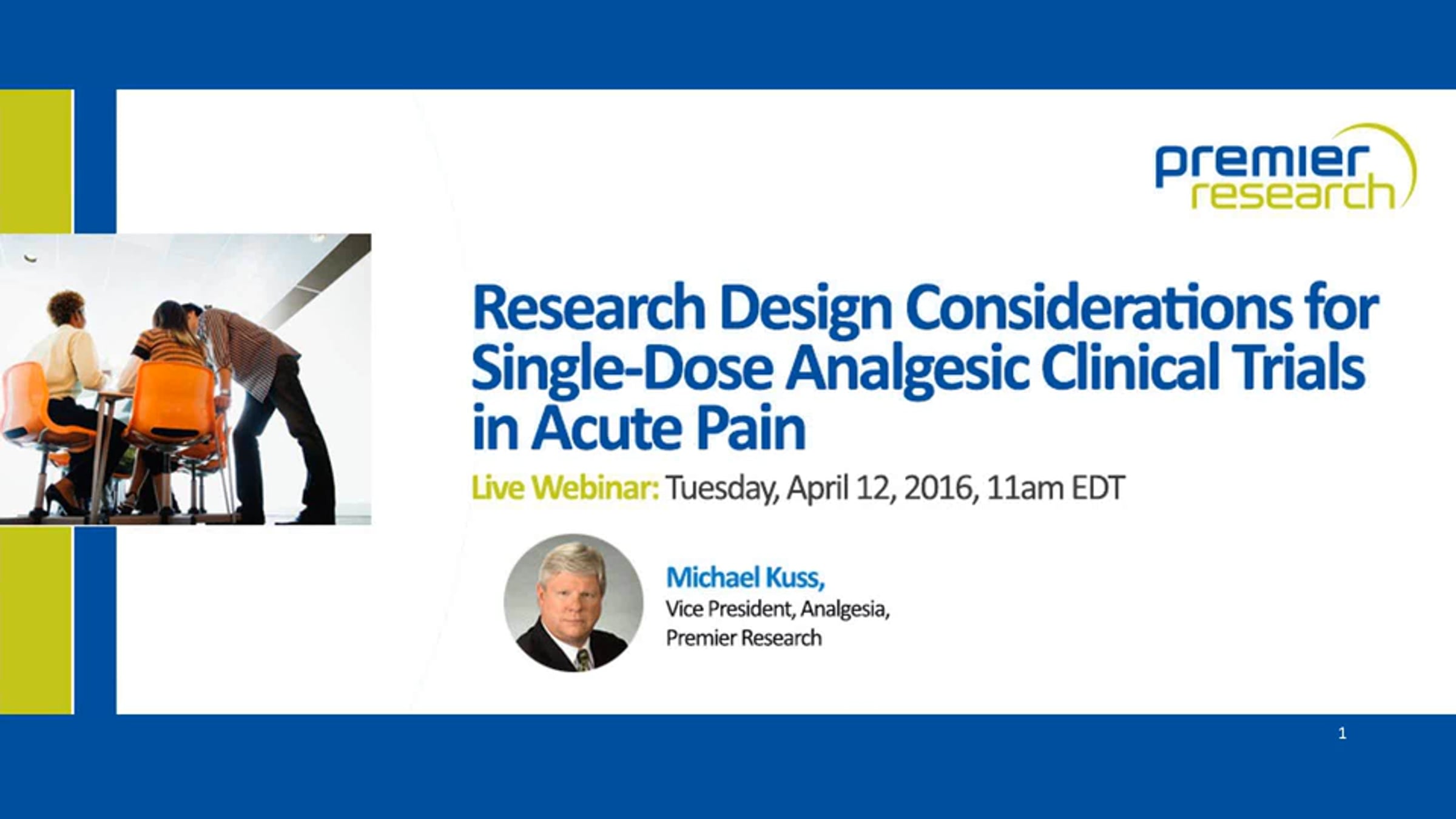 premier
research

Research Design Considerations for Single-Dose Analgesic Clinical Trials in Acute Pain

Live Webinar: Tuesday, April 12, 2016, 11am EDT

Michael Kuss,
Vice President, Analgesia,
Premier Research

1